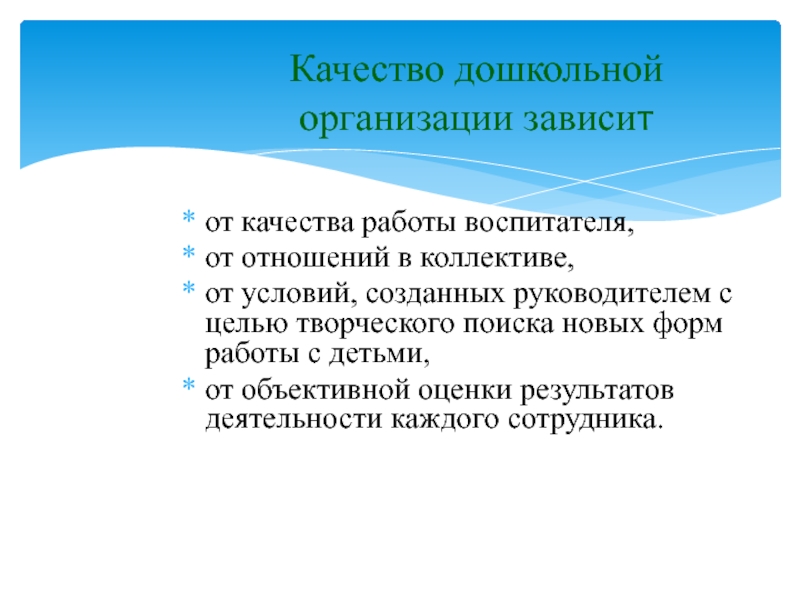 Качество дошкольной организации зависит

* от качества работы воспитателя,
* от отношений в коллективе,
* от условий, созданных руководителем с целью творческого поиска новых форм работы с детьми,
* от объективной оценки результатов деятельности каждого сотрудника.